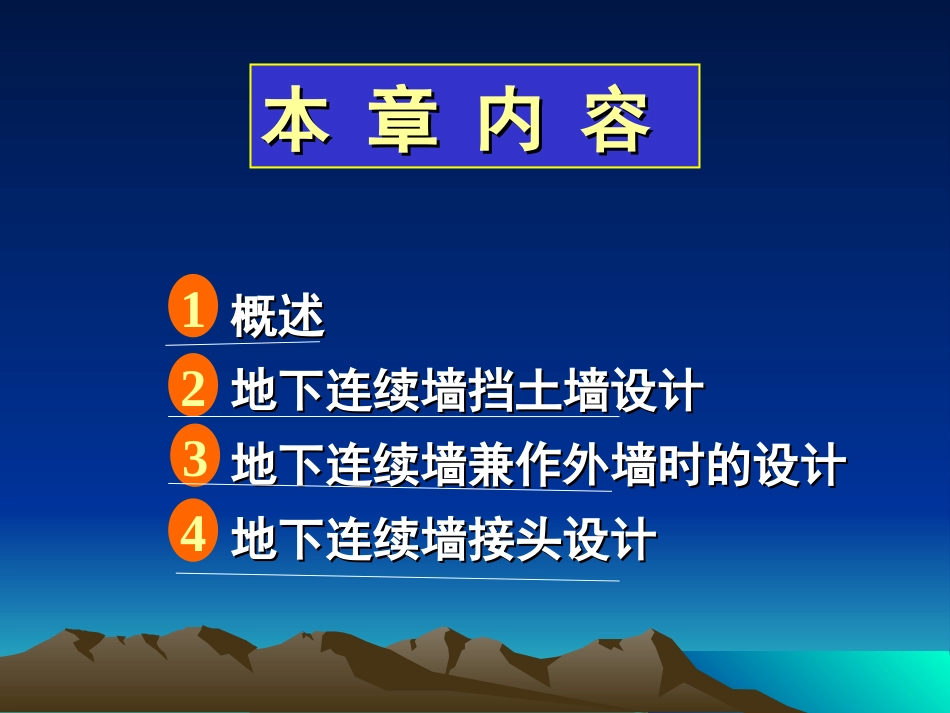 本 章 内 容

1 概述

2 地下连续墙挡土墙设计

3 地下连续墙兼作外墙时的设计

4 地下连续墙接头设计